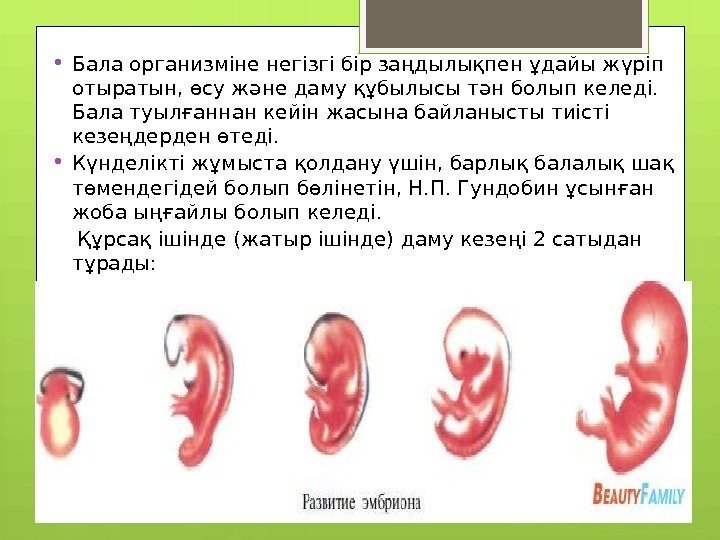 • Бала организміне негізгі бір заңдылықпен ұдайы жүріп отыратын, өсу және даму құбылысы тән болып келеді. Бала туылғаннан кейін жасына байланысты тиісті кезеңдерден өтеді.

• Күнделікті жұмыста қолдану үшін, барлық балалық шақ төмендегідей болып бөлінетін, Н.П. Гундобин ұсынған жоба ыңғайлы болып келеді.

Құрсақ ішінде (жатыр ішінде) даму кезеңі 2 сатыдан тұрады:

Развитие эмбриона

BEAUTYFAMILY